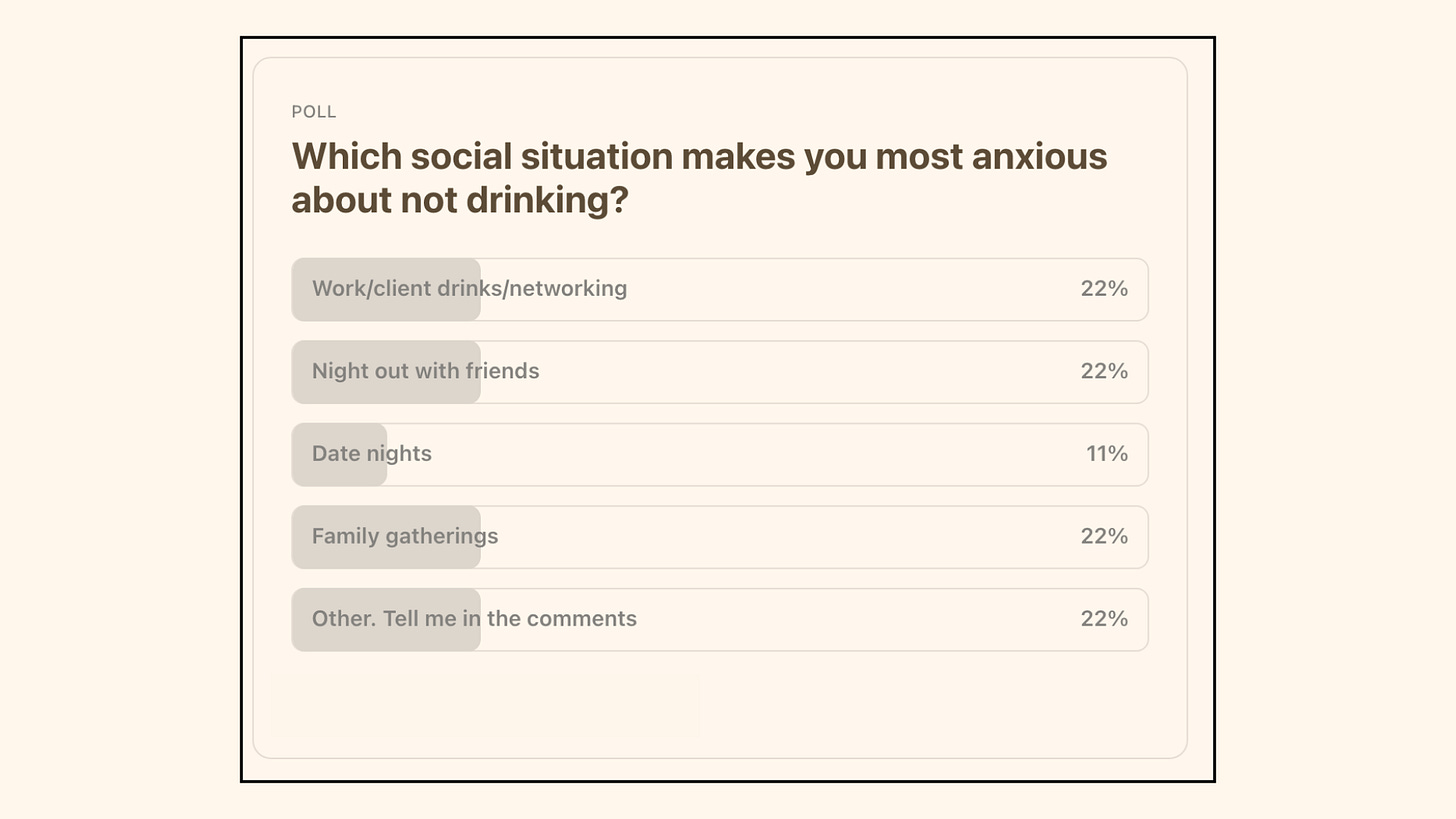 POLL

Which social situation makes you most anxious about not drinking?

Work/client drinks/networking 22%

Night out with friends 22%

Date nights 11%

Family gatherings 22%

Other. Tell me in the comments 22%